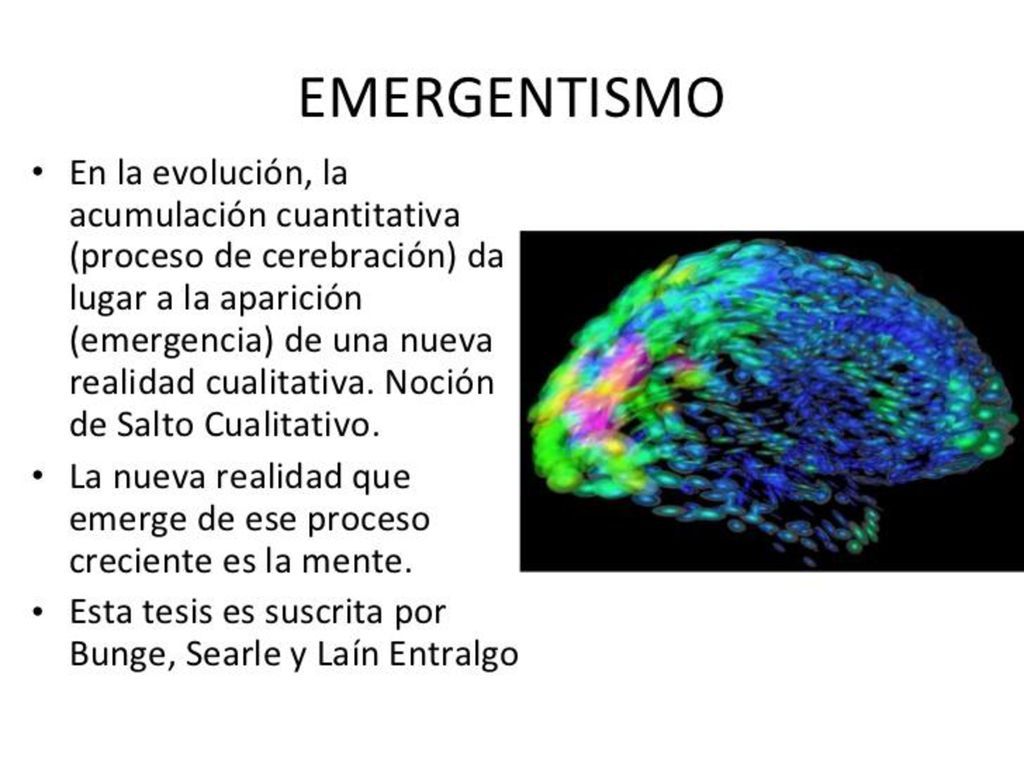 EMERGENTISMO

• En la evolución, la acumulación cuantitativa (proceso de cerebración) da lugar a la aparición (emergencia) de una nueva realidad cualitativa. Noción de Salto Cualitativo.

• La nueva realidad que emerge de ese proceso creciente es la mente.

• Esta tesis es suscrita por Bunge, Searle y Laín Entralgo